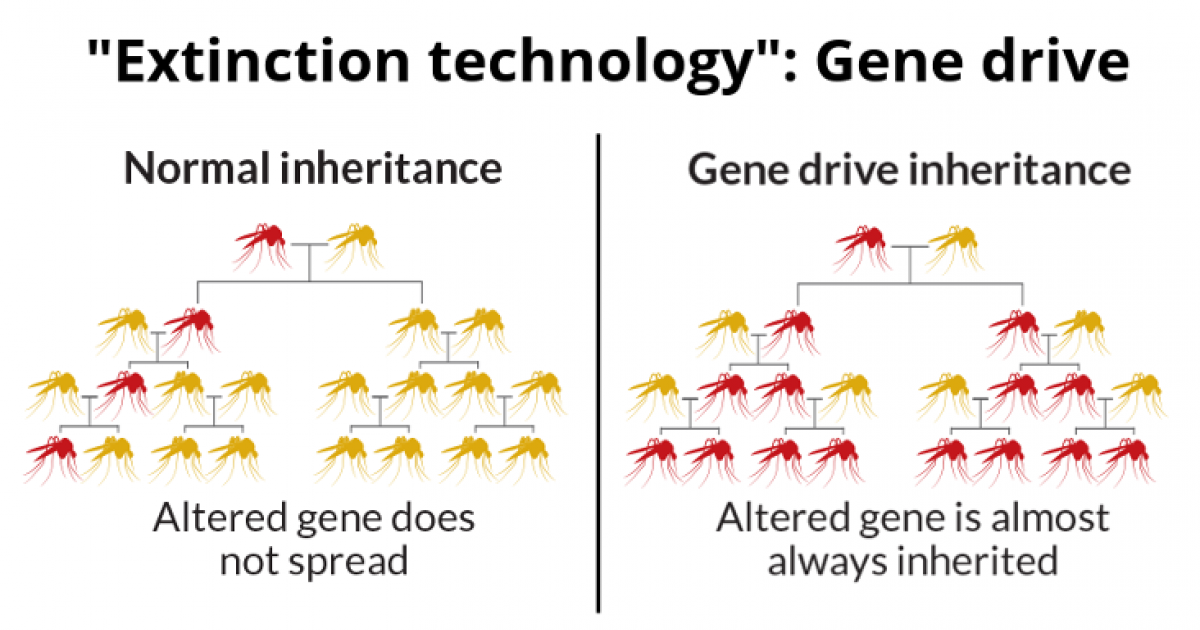 "Extinction technology": Gene drive

Normal inheritance

Altered gene does not spread

Gene drive inheritance

Altered gene is almost always inherited